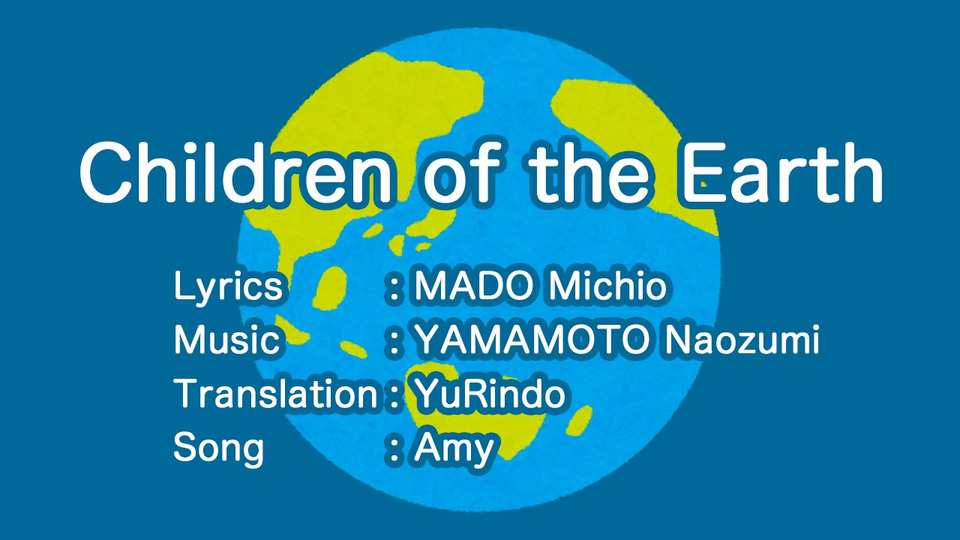 Children of the Earth

Lyrics : MADO Michio
Music : YAMAMOTO Naozumi
Translation : YuRindo
Song : Amy